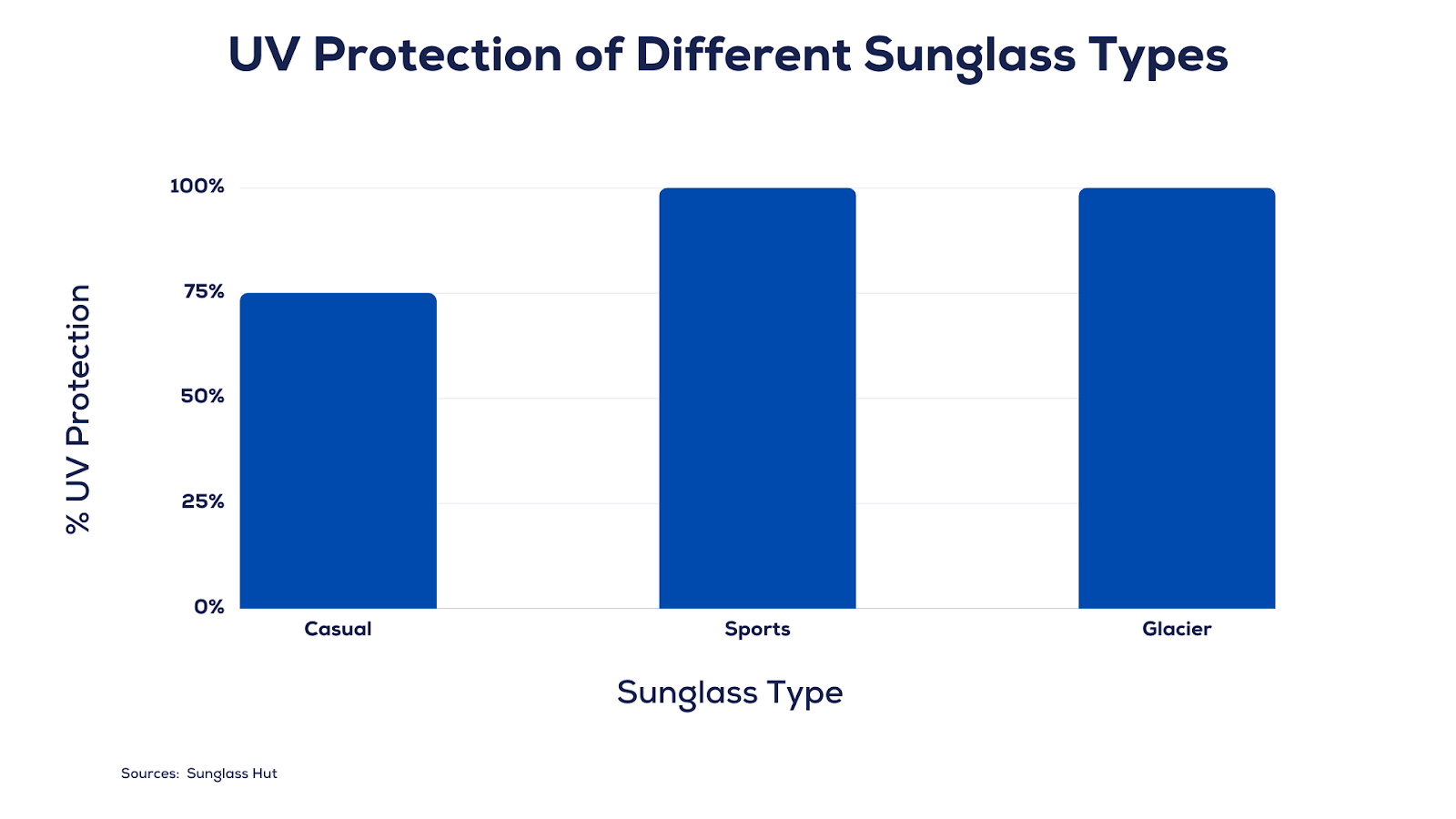 UV Protection of Different Sunglass Types

% UV Protection

100%
75%
50%
25%
0%

Casual
Sports
Glacier

Sunglass Type

Sources: Sunglass Hut